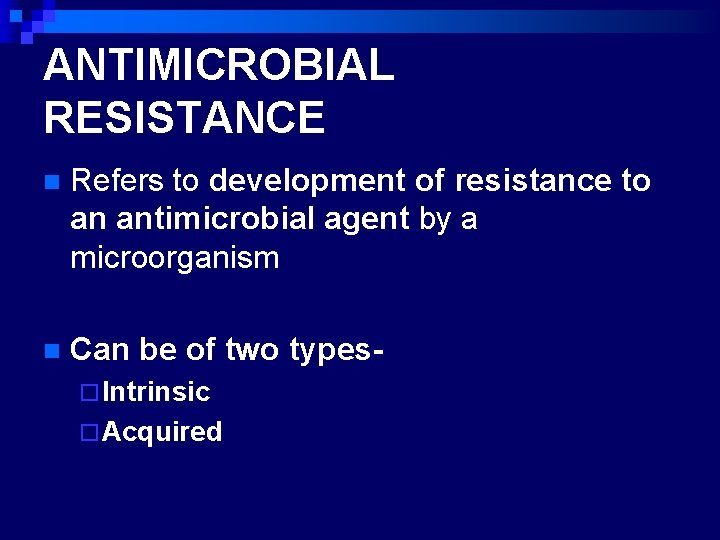 ANTIMICROBIAL RESISTANCE

Refers to development of resistance to an antimicrobial agent by a microorganism

Can be of two types-

Intrinsic

Acquired